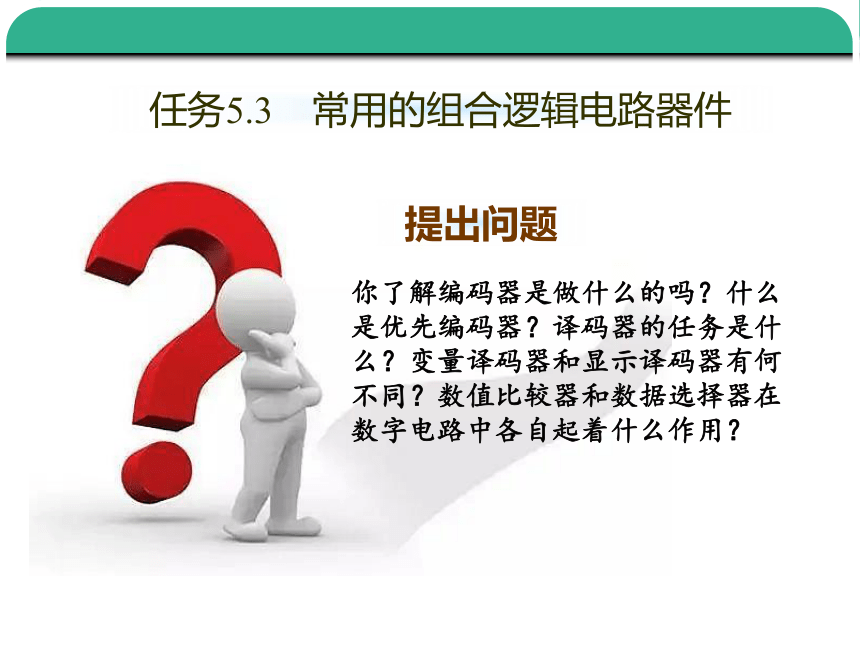 任务5.3　常用的组合逻辑电路器件

提出问题

你了解编码器是做什么的吗？什么是优先编码器？译码器的任务是什么？变量译码器和显示译码器有何不同？数值比较器和数据选择器在数字电路中各自起着什么作用？